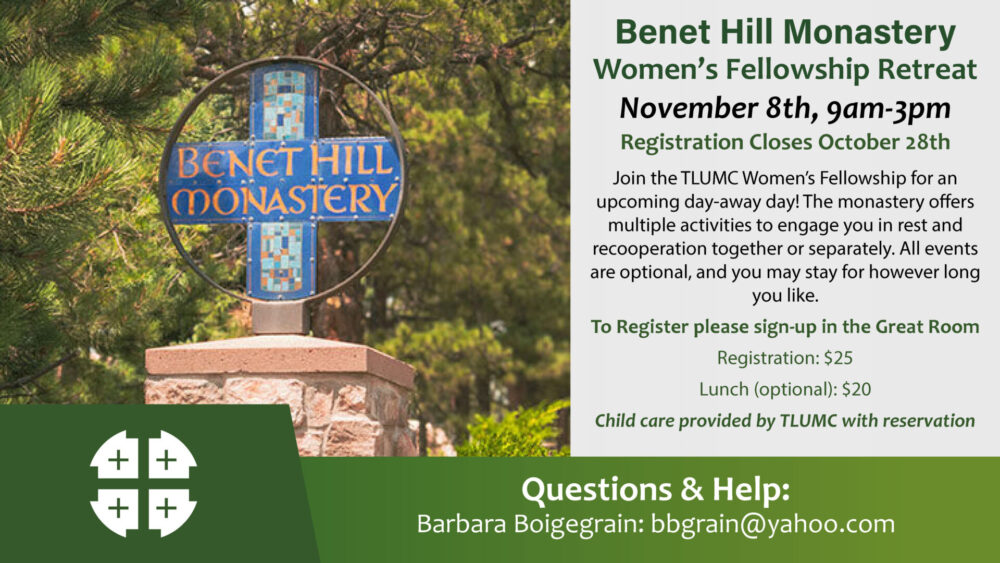 BENET HILL MONASTERY

Benet Hill Monastery
Women's Fellowship Retreat
November 8th, 9am-3pm
Registration Closes October 28th

Join the TLUMC Women's Fellowship for an upcoming day-away day! The monastery offers multiple activities to engage you in rest and recooperation together or separately. All events are optional, and you may stay for however long you like.

To Register please sign-up in the Great Room

Registration: $25

Lunch (optional): $20

Child care provided by TLUMC with reservation

Questions & Help:
Barbara Boigegrain: bbgrain@yahoo.com